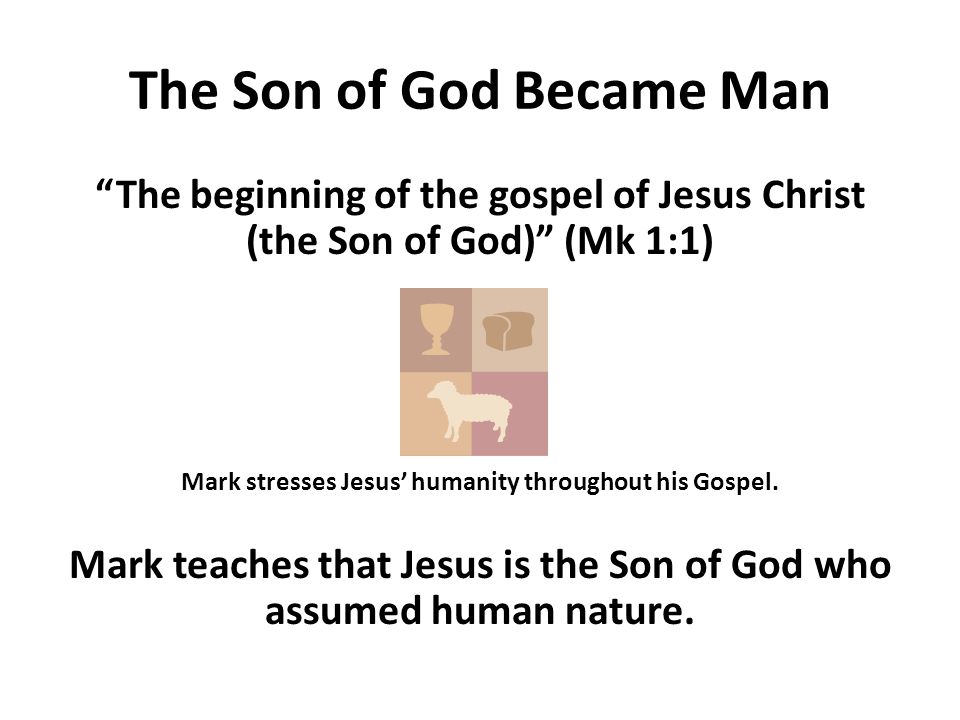 The Son of God Became Man

“The beginning of the gospel of Jesus Christ (the Son of God)” (Mk 1:1)

Mark stresses Jesus’ humanity throughout his Gospel.

Mark teaches that Jesus is the Son of God who assumed human nature.